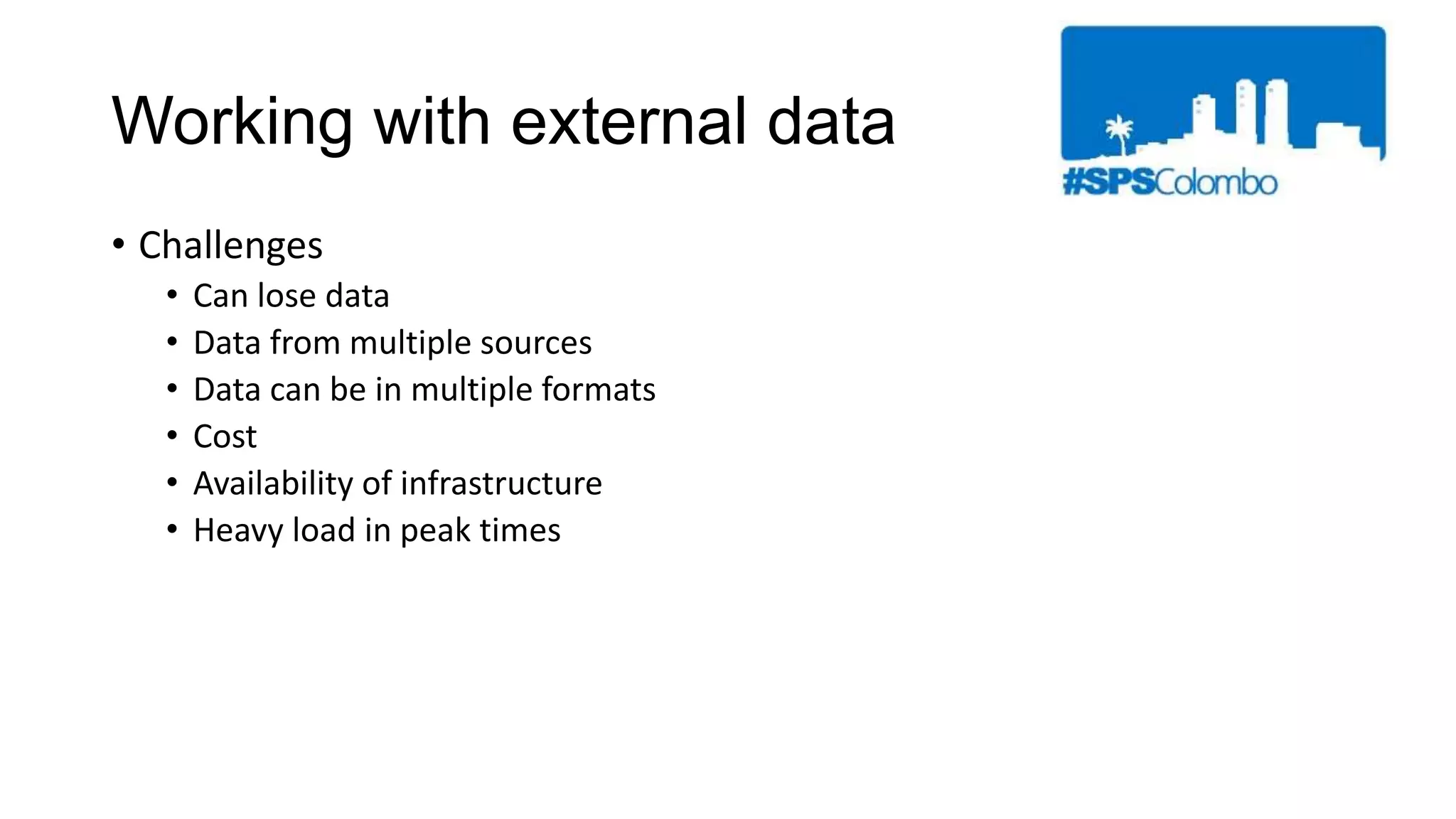 Working with external data

#SPSColombo

• Challenges
  • Can lose data
  • Data from multiple sources
  • Data can be in multiple formats
  • Cost
  • Availability of infrastructure
  • Heavy load in peak times